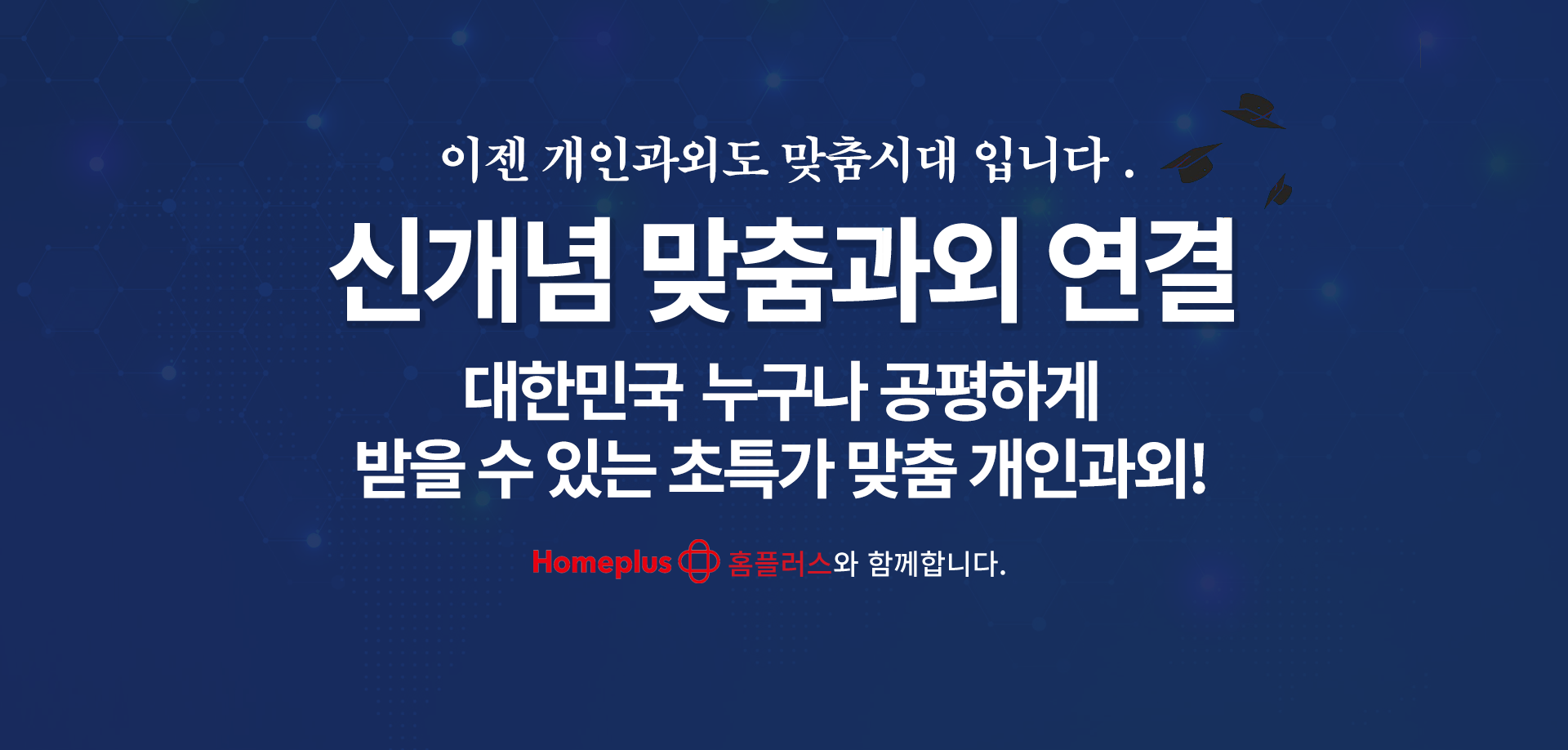 이젠 개인과외도 맞춤시대 입니다 .

신개념 맞춤과외 연결

대한민국 누구나 공평하게
받을 수 있는 초특가 맞춤 개인과외!

Homeplus 홈플러스와 함께합니다.